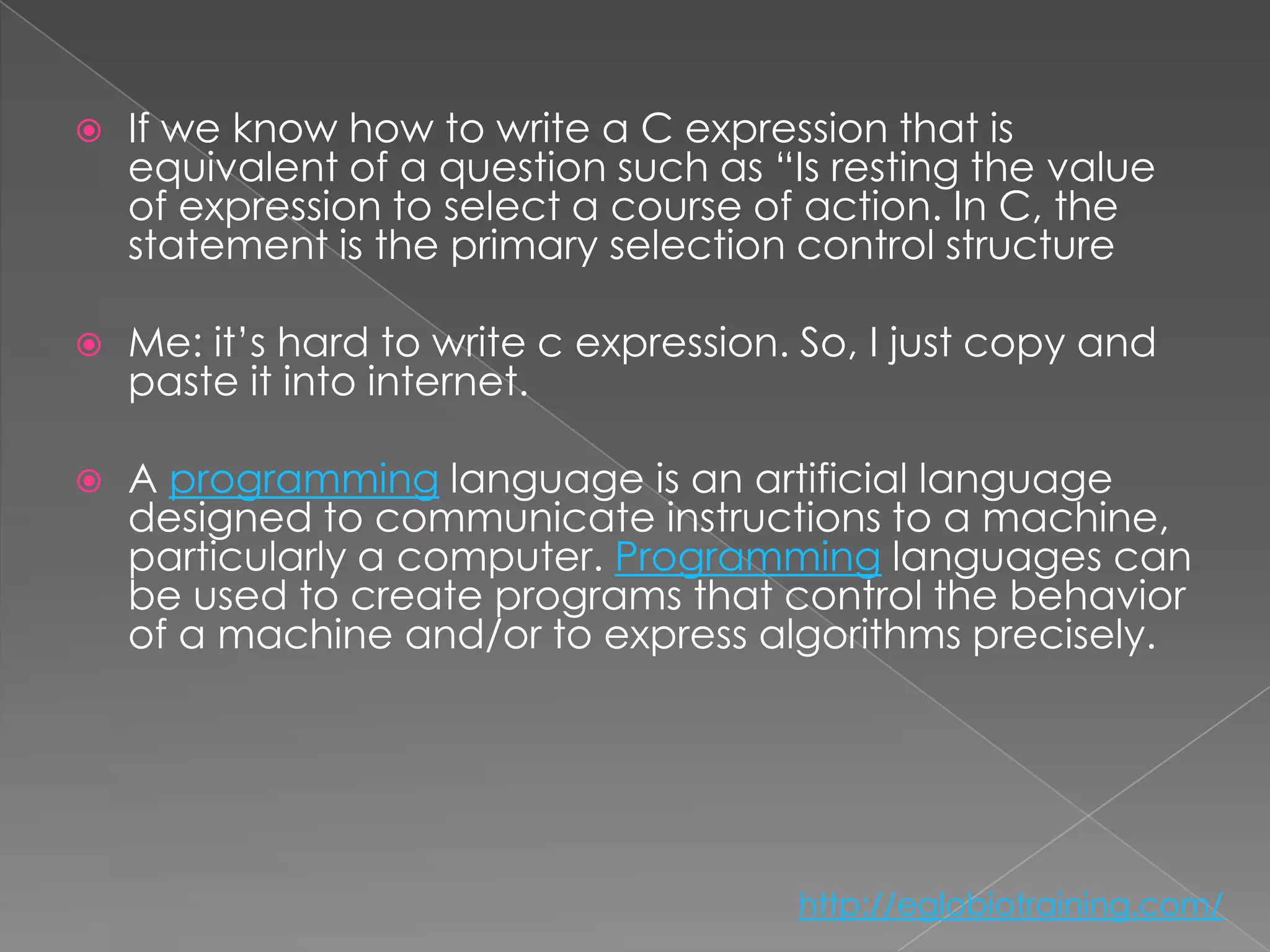 If we know how to write a C expression that is equivalent of a question such as “Is resting the value of expression to select a course of action. In C, the statement is the primary selection control structure

Me: it’s hard to write c expression. So, I just copy and paste it into internet.

A programming language is an artificial language designed to communicate instructions to a machine, particularly a computer. Programming languages can be used to create programs that control the behavior of a machine and/or to express algorithms precisely.

http://eglobiotraining.com/